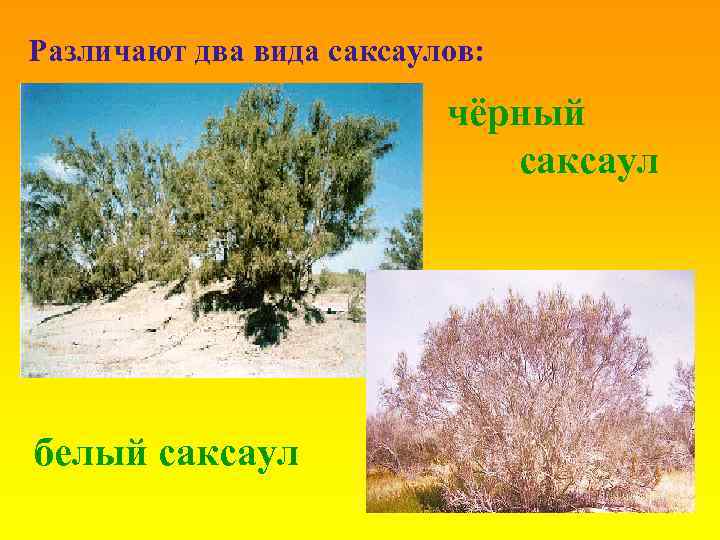 Различают два вида саксаулов:

чёрный саксаул

белый саксаул